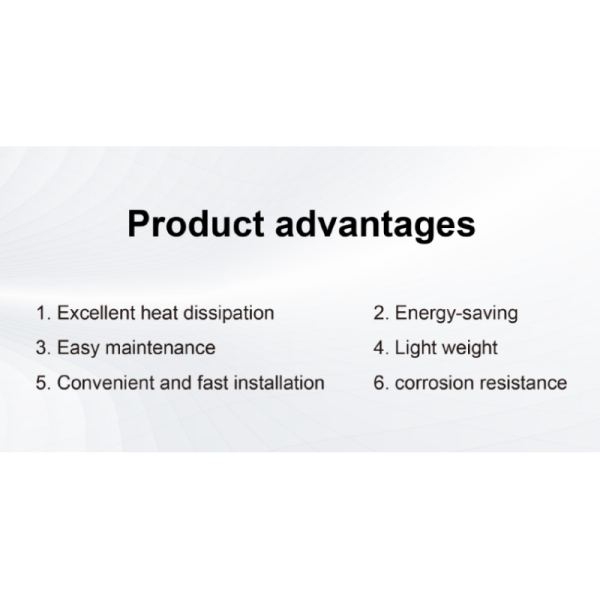 Product advantages

1. Excellent heat dissipation
2. Energy-saving
3. Easy maintenance
4. Light weight
5. Convenient and fast installation
6. corrosion resistance